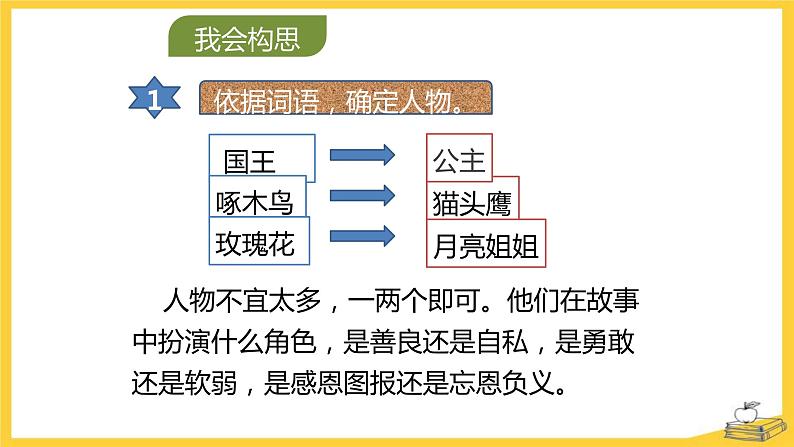 我会构思

1 依据词语，确定人物。

国王
啄木鸟
玫瑰花

公主
猫头鹰
月亮姐姐

人物不宜太多，一两个即可。他们在故事中扮演什么角色，是善良还是自私，是勇敢还是软弱，是感恩图报还是忘恩负义。